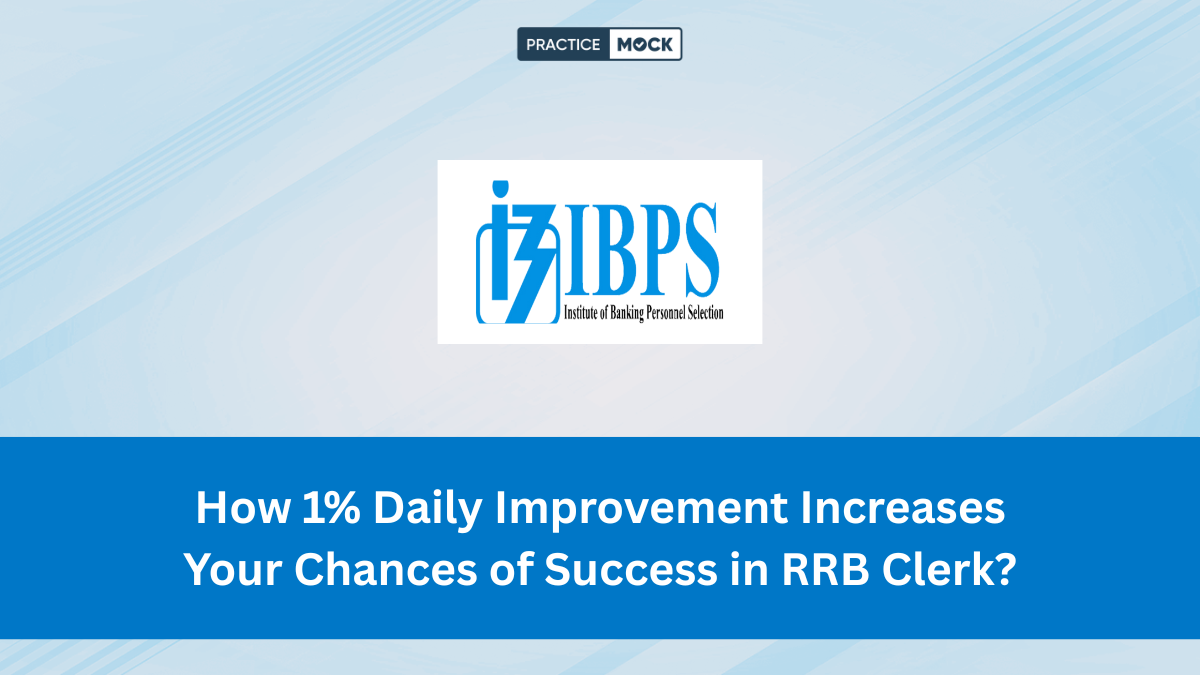 PRACTICE MOCK

IBPS
Institute of Banking Personnel Selection

How 1% Daily Improvement Increases Your Chances of Success in RRB Clerk?